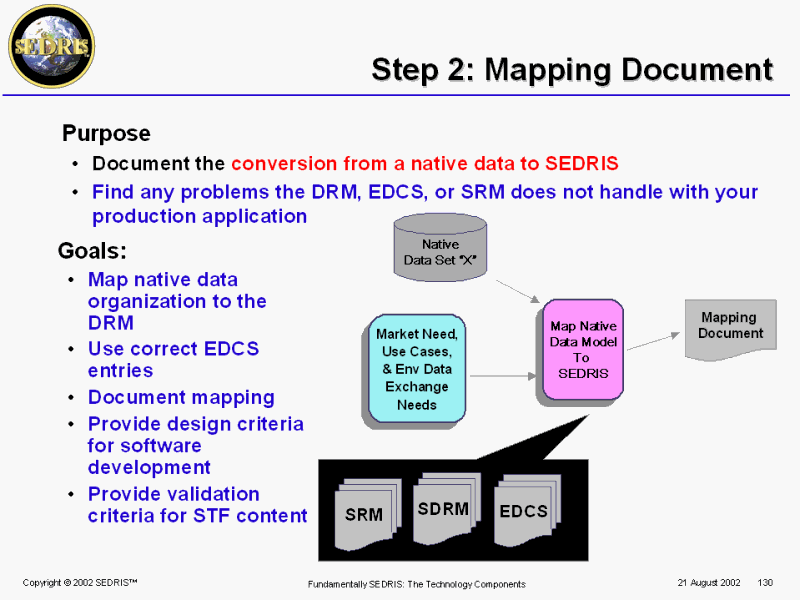 SEDRIS

Step 2: Mapping Document

Purpose

• Document the conversion from a native data to SEDRIS

• Find any problems the DRM, EDCS, or SRM does not handle with your production application

Goals:

• Map native data organization to the DRM

• Use correct EDCS entries

• Document mapping

• Provide design criteria for software development

• Provide validation criteria for STF content

Native Data Set "X"

Market Need, Use Cases, & Env Data Exchange Needs

Map Native Data Model To SEDRIS

Mapping Document

SRM

SDRM

EDCS

Copyright © 2002 SEDRIS™

Fundamentally SEDRIS: The Technology Components

21 August 2002

130